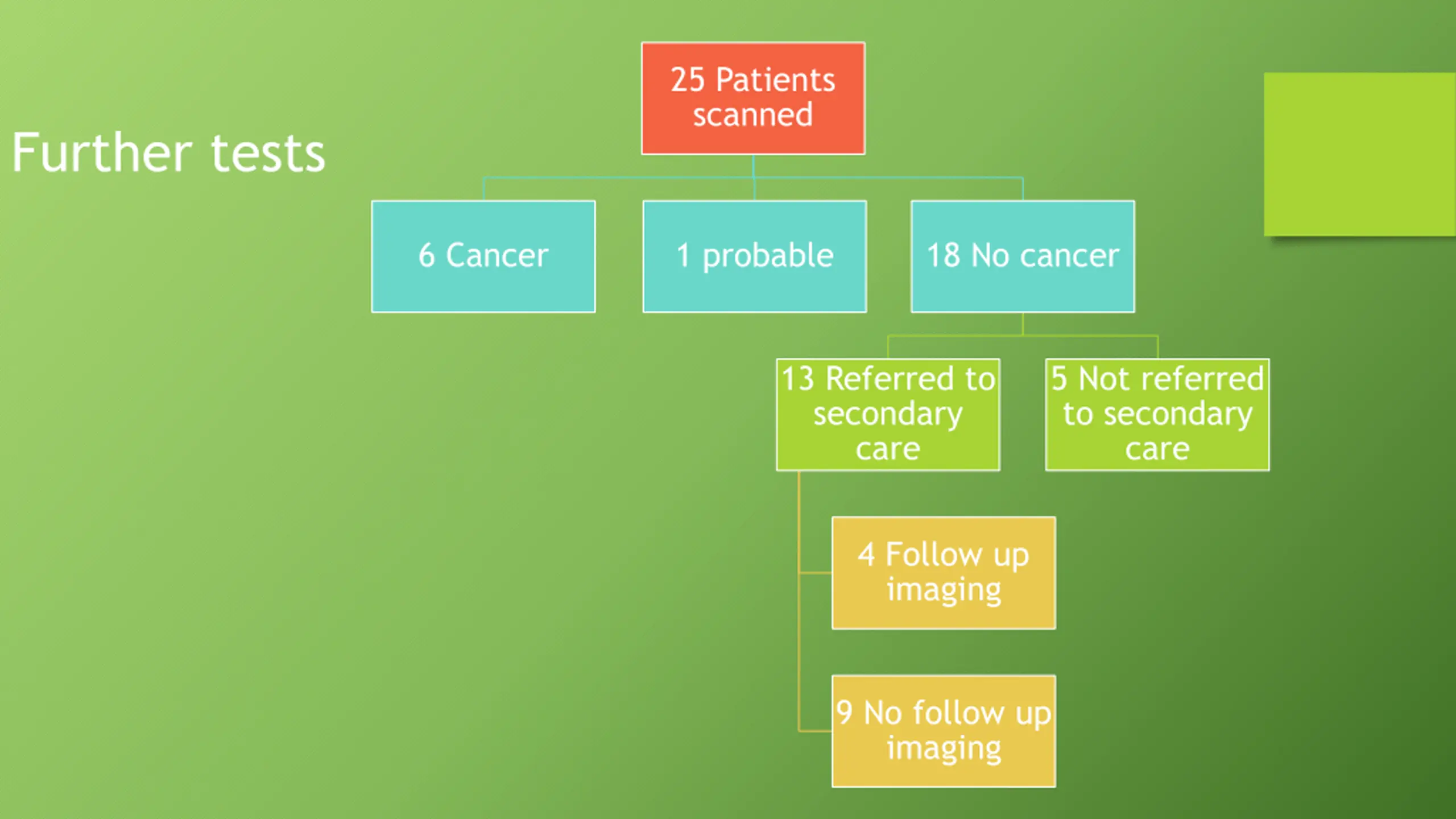 Further tests

25 Patients scanned

6 Cancer

1 probable

18 No cancer

13 Referred to secondary care

5 Not referred to secondary care

4 Follow up imaging

9 No follow up imaging